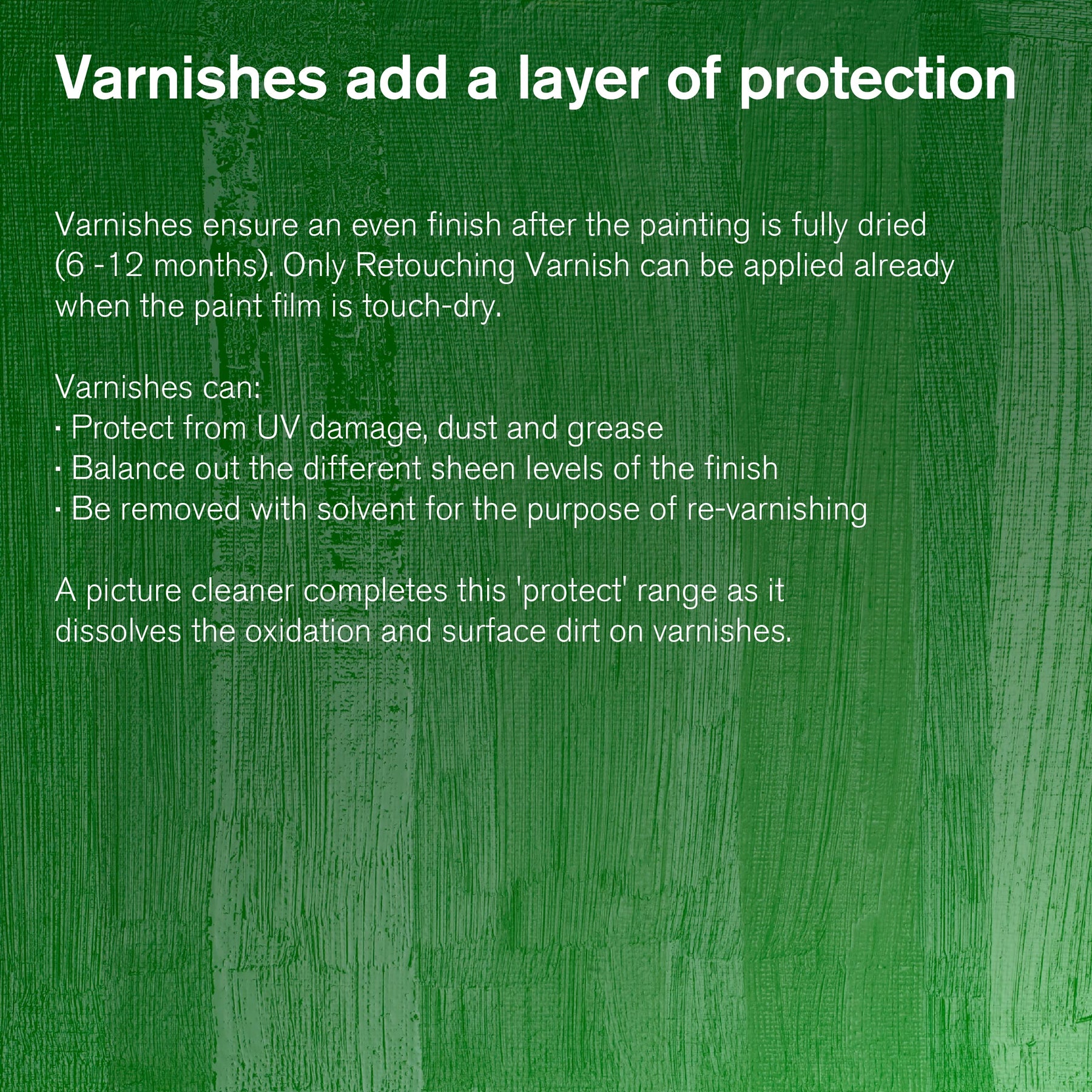 Varnishes add a layer of protection

Varnishes ensure an even finish after the painting is fully dried (6 -12 months). Only Retouching Varnish can be applied already when the paint film is touch-dry.

Varnishes can:
· Protect from UV damage, dust and grease
· Balance out the different sheen levels of the finish
· Be removed with solvent for the purpose of re-varnishing

A picture cleaner completes this 'protect' range as it dissolves the oxidation and surface dirt on varnishes.